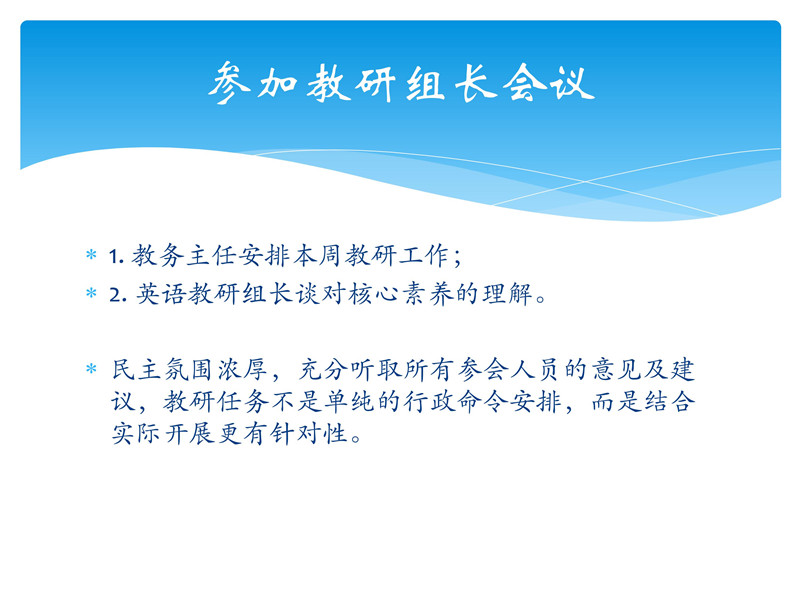 参加教研组长会议

* 1. 教务主任安排本周教研工作；
* 2. 英语教研组长谈对核心素养的理解。

* 民主氛围浓厚，充分听取所有参会人员的意见及建议，教研任务不是单纯的行政命令安排，而是结合实际开展更有针对性。